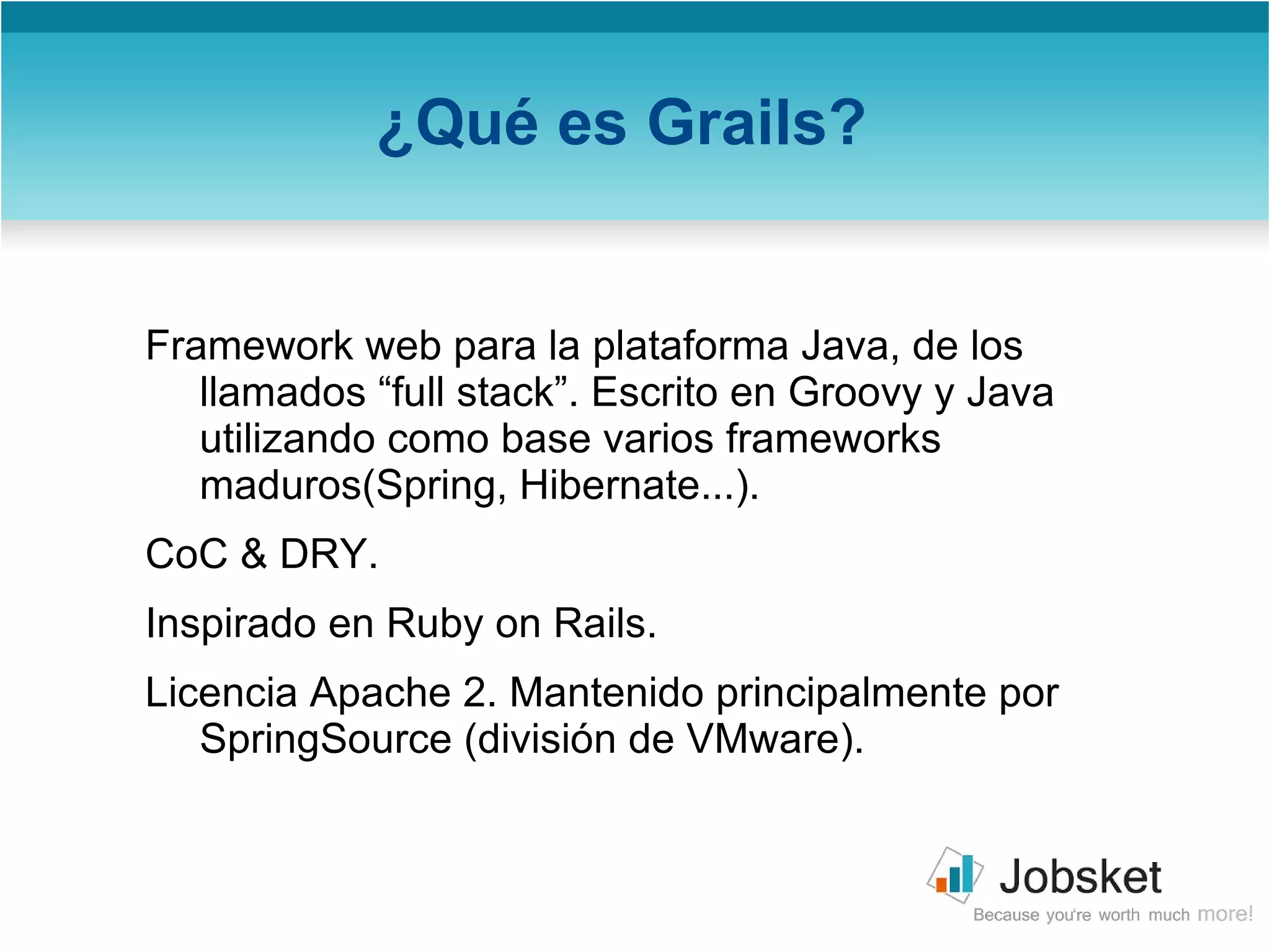 ¿Qué es Grails?

Framework web para la plataforma Java, de los llamados “full stack”. Escrito en Groovy y Java utilizando como base varios frameworks maduros(Spring, Hibernate...).

CoC & DRY.

Inspirado en Ruby on Rails.

Licencia Apache 2. Mantenido principalmente por SpringSource (división de VMware).

Jobsket
Because you're worth much more!